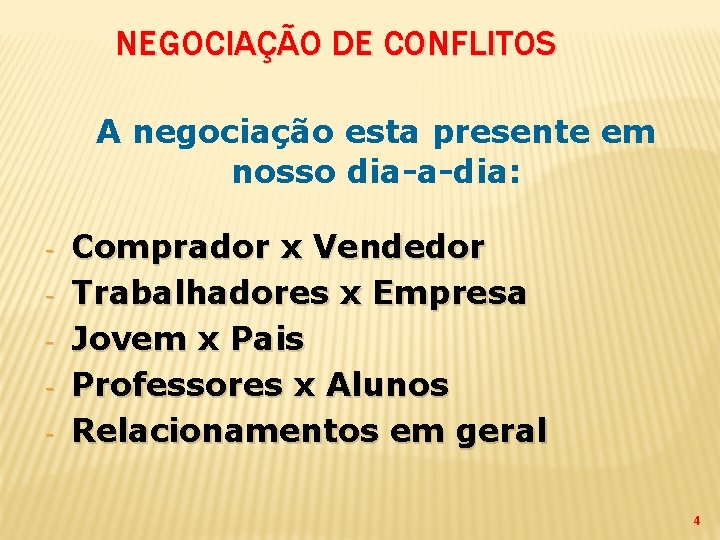 NEGOCIAÇÃO DE CONFLITOS

A negociação esta presente em nosso dia-a-dia:

- Comprador x Vendedor
- Trabalhadores x Empresa
- Jovem x Pais
- Professores x Alunos
- Relacionamentos em geral

4